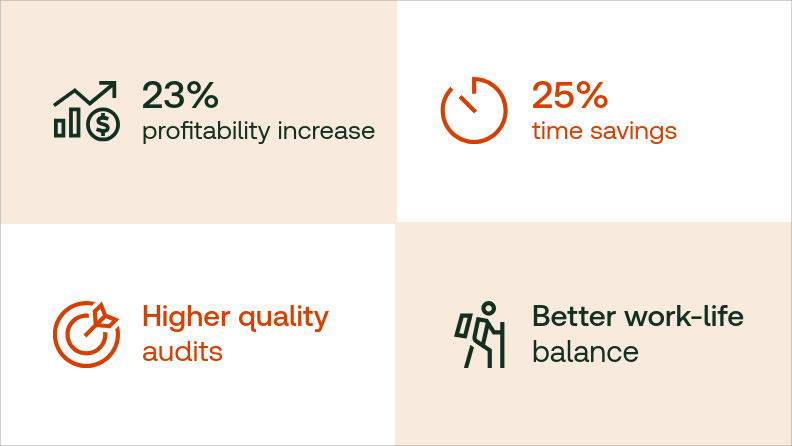 23%
profitability increase

25%
time savings

Higher quality
audits

Better work-life
balance